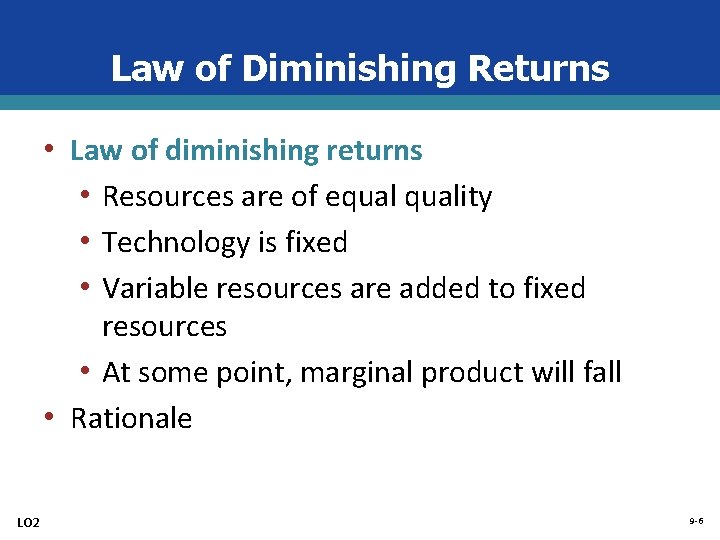 Law of Diminishing Returns

• Law of diminishing returns
  • Resources are of equal quality
  • Technology is fixed
  • Variable resources are added to fixed resources
  • At some point, marginal product will fall
• Rationale

LO2

9-6